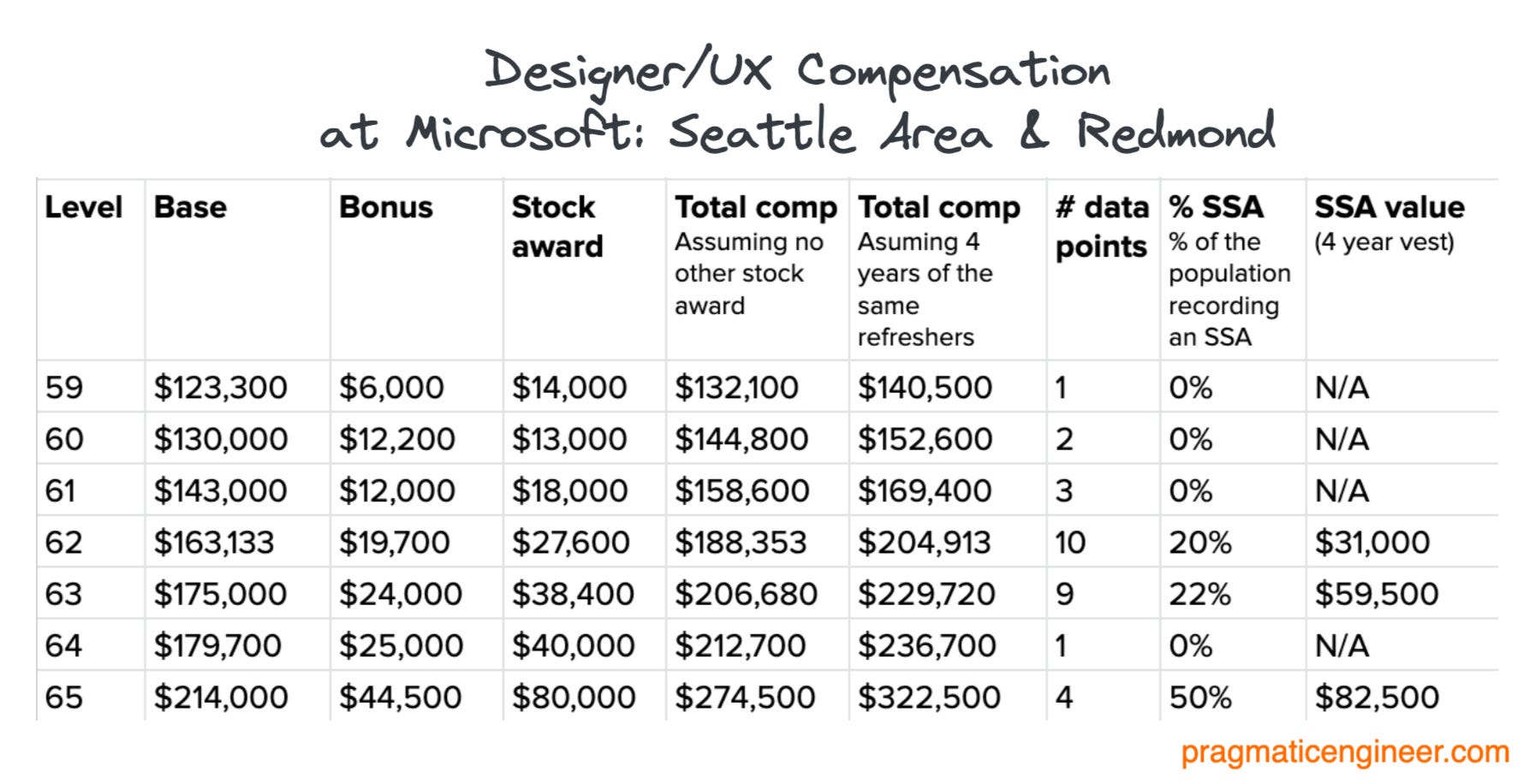 Designer/UX Compensation
at Microsoft: Seattle Area & Redmond

| Level | Base | Bonus | Stock award | Total comp Assuming no other stock award | Total comp Asuming 4 years of the same refreshers | # data points | % SSA % of the population recording an SSA | SSA value (4 year vest) |
|---|---|---|---|---|---|---|---|---|
| 59 | $123,300 | $6,000 | $14,000 | $132,100 | $140,500 | 1 | 0% | N/A |
| 60 | $130,000 | $12,200 | $13,000 | $144,800 | $152,600 | 2 | 0% | N/A |
| 61 | $143,000 | $12,000 | $18,000 | $158,600 | $169,400 | 3 | 0% | N/A |
| 62 | $163,133 | $19,700 | $27,600 | $188,353 | $204,913 | 10 | 20% | $31,000 |
| 63 | $175,000 | $24,000 | $38,400 | $206,680 | $229,720 | 9 | 22% | $59,500 |
| 64 | $179,700 | $25,000 | $40,000 | $212,700 | $236,700 | 1 | 0% | N/A |
| 65 | $214,000 | $44,500 | $80,000 | $274,500 | $322,500 | 4 | 50% | $82,500 |

pragmaticengineer.com